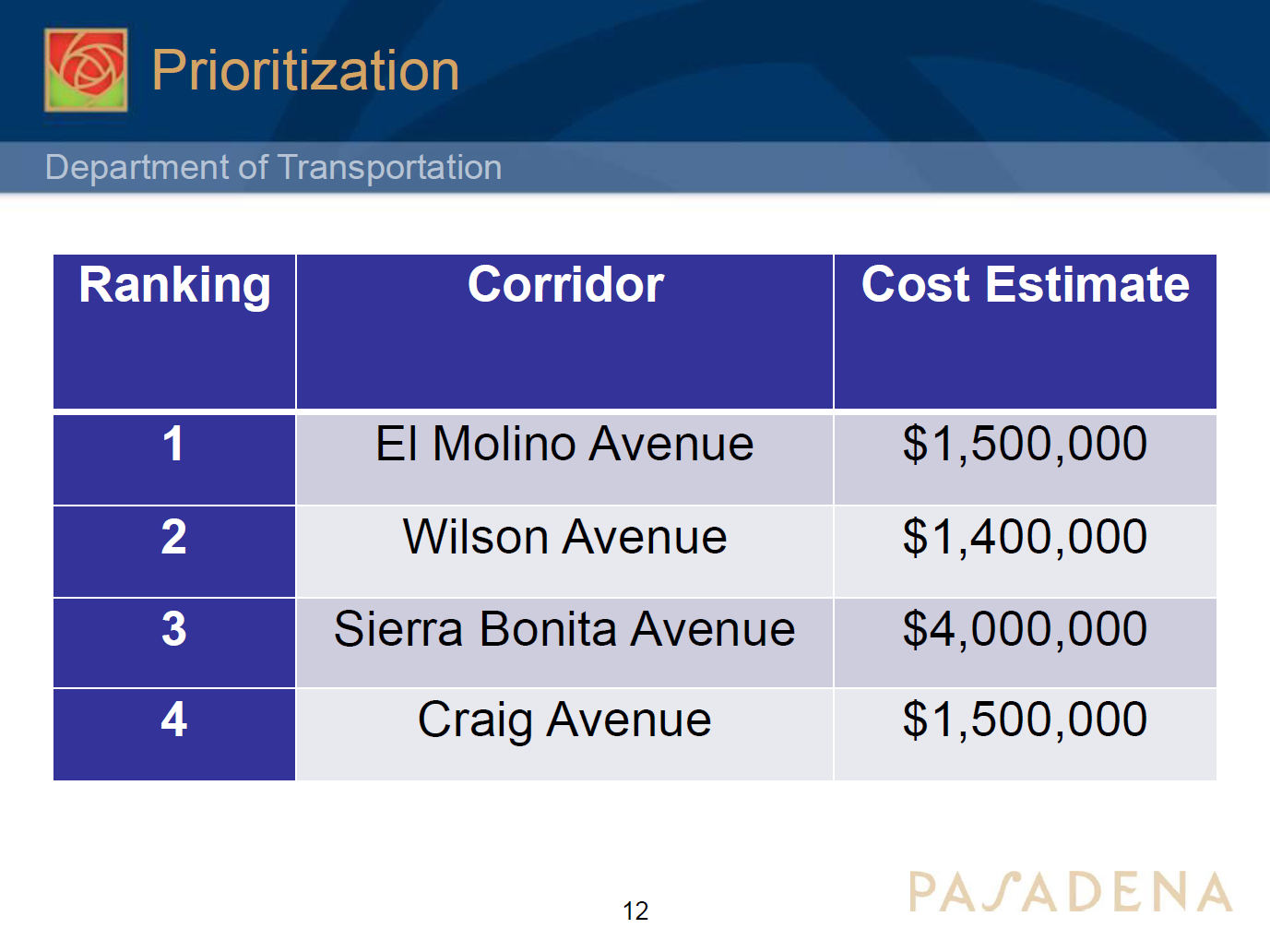 Prioritization

Department of Transportation

| Ranking | Corridor | Cost Estimate |
|---|---|---|
| 1 | El Molino Avenue | \$1,500,000 |
| 2 | Wilson Avenue | \$1,400,000 |
| 3 | Sierra Bonita Avenue | \$4,000,000 |
| 4 | Craig Avenue | \$1,500,000 |

12

PASADENA